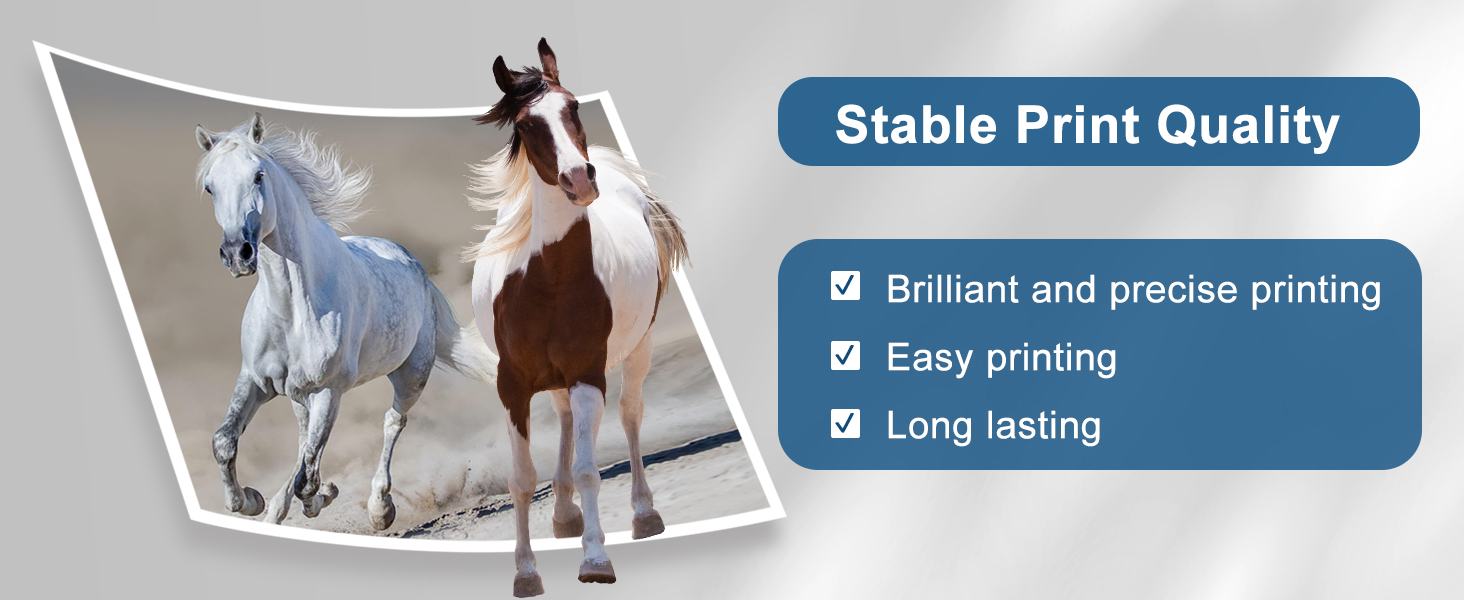 Stable Print Quality

☑ Brilliant and precise printing
☑ Easy printing
☑ Long lasting